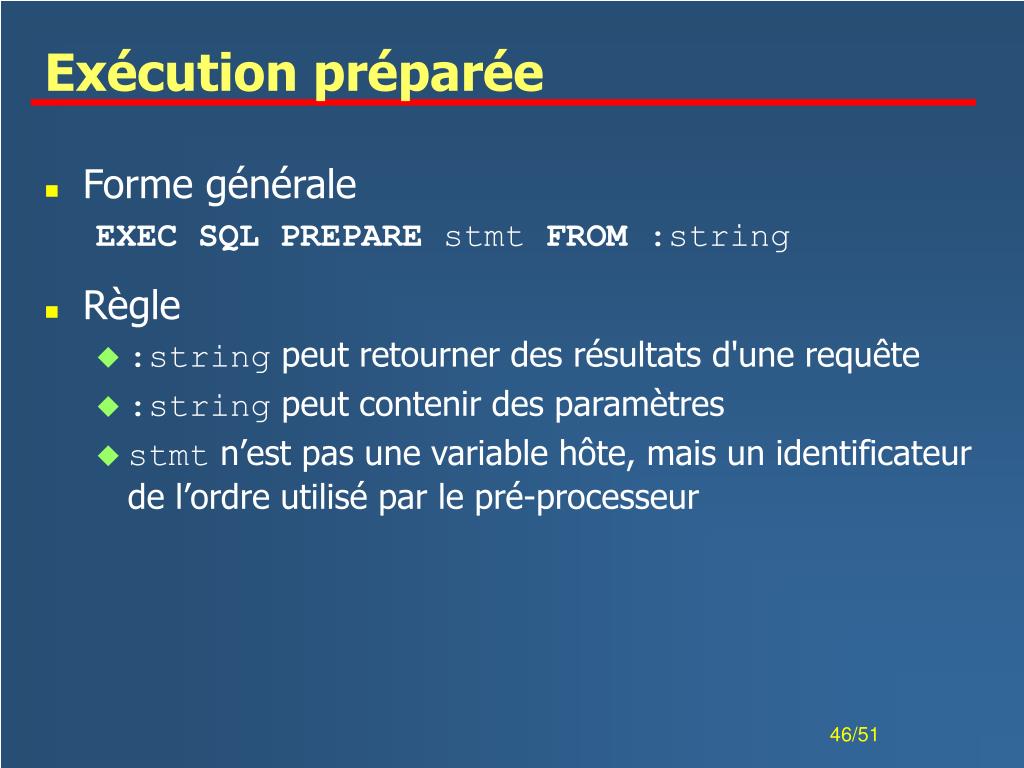 Exécution préparée

Forme générale
EXEC SQL PREPARE stmt FROM :string

Règle
:string peut retourner des résultats d'une requête
:string peut contenir des paramètres
stmt n’est pas une variable hôte, mais un identificateur de l’ordre utilisé par le pré-processeur

46/51